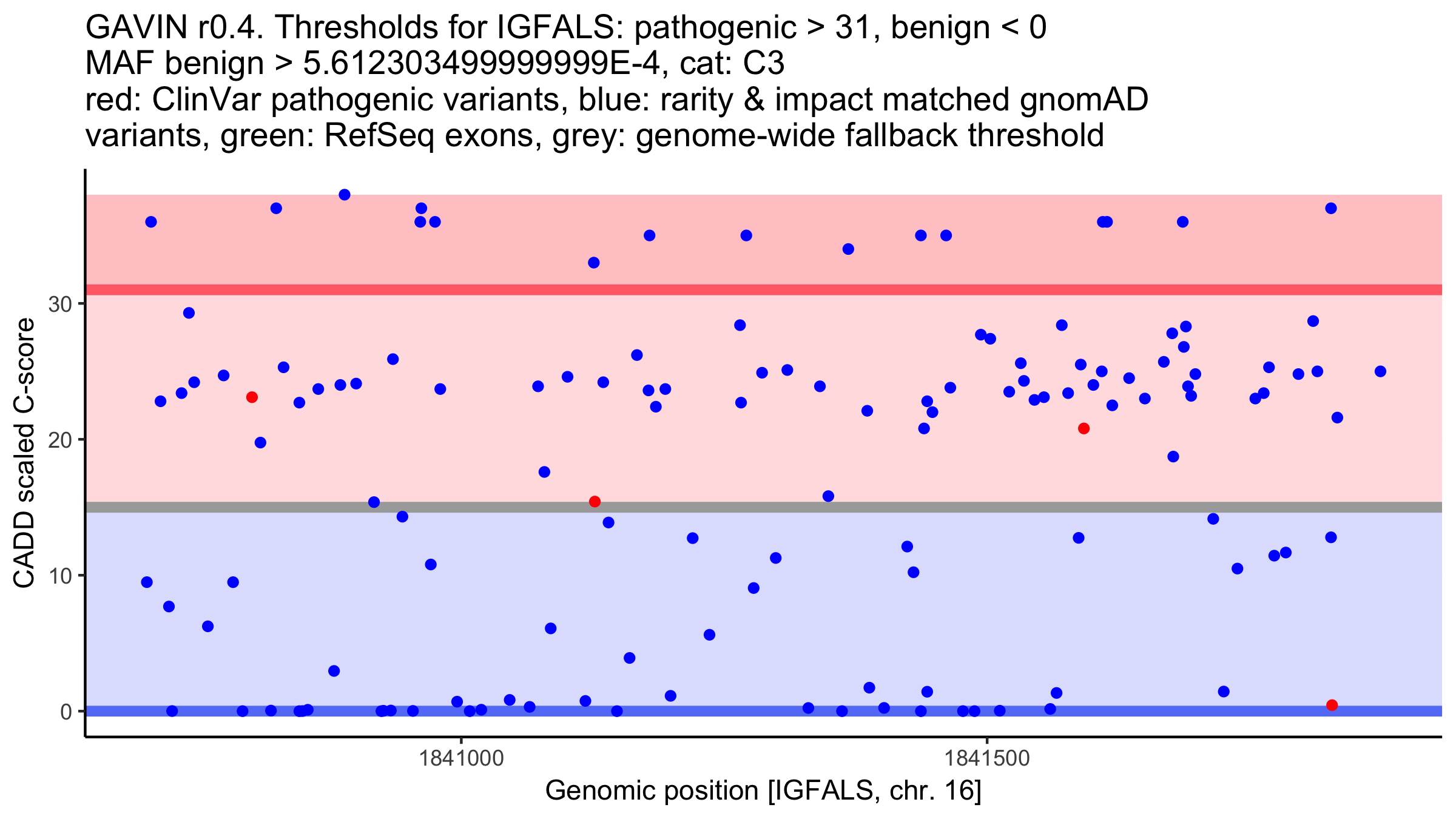 GAVIN r0.4. Thresholds for IGFALS: pathogenic > 31, benign < 0
MAF benign > 5.612303499999999E-4, cat: C3
red: ClinVar pathogenic variants, blue: rarity & impact matched gnomAD variants, green: RefSeq exons, grey: genome-wide fallback threshold

CADD scaled C-score

30
20
10
0

1841000
1841500

Genomic position [IGFALS, chr. 16]